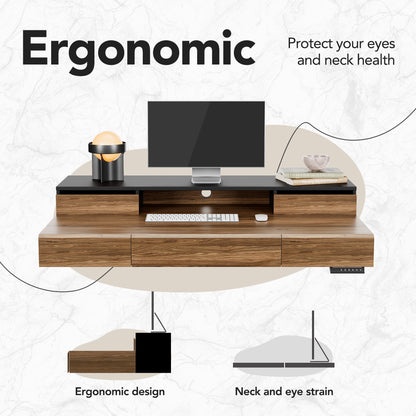 Ergonomic

Protect your eyes and neck health

Ergonomic design

Neck and eye strain